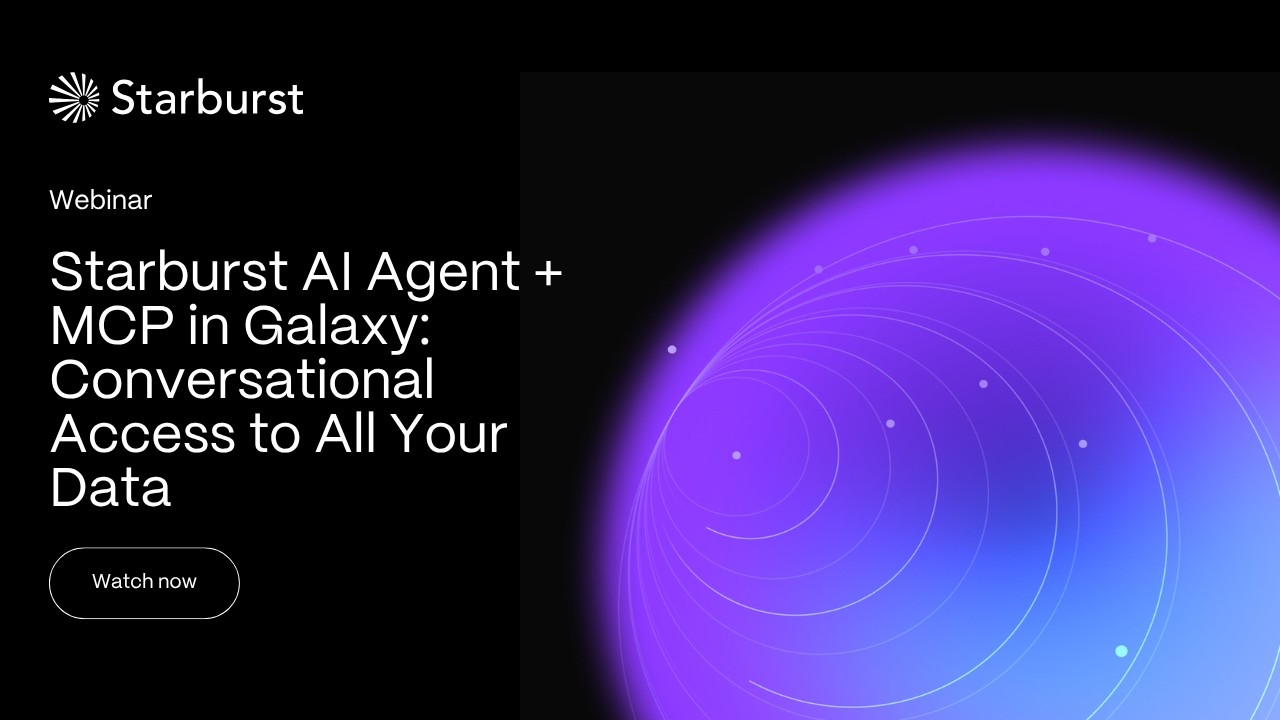 Starburst

Webinar

Starburst AI Agent + MCP in Galaxy: Conversational Access to All Your Data

Watch now